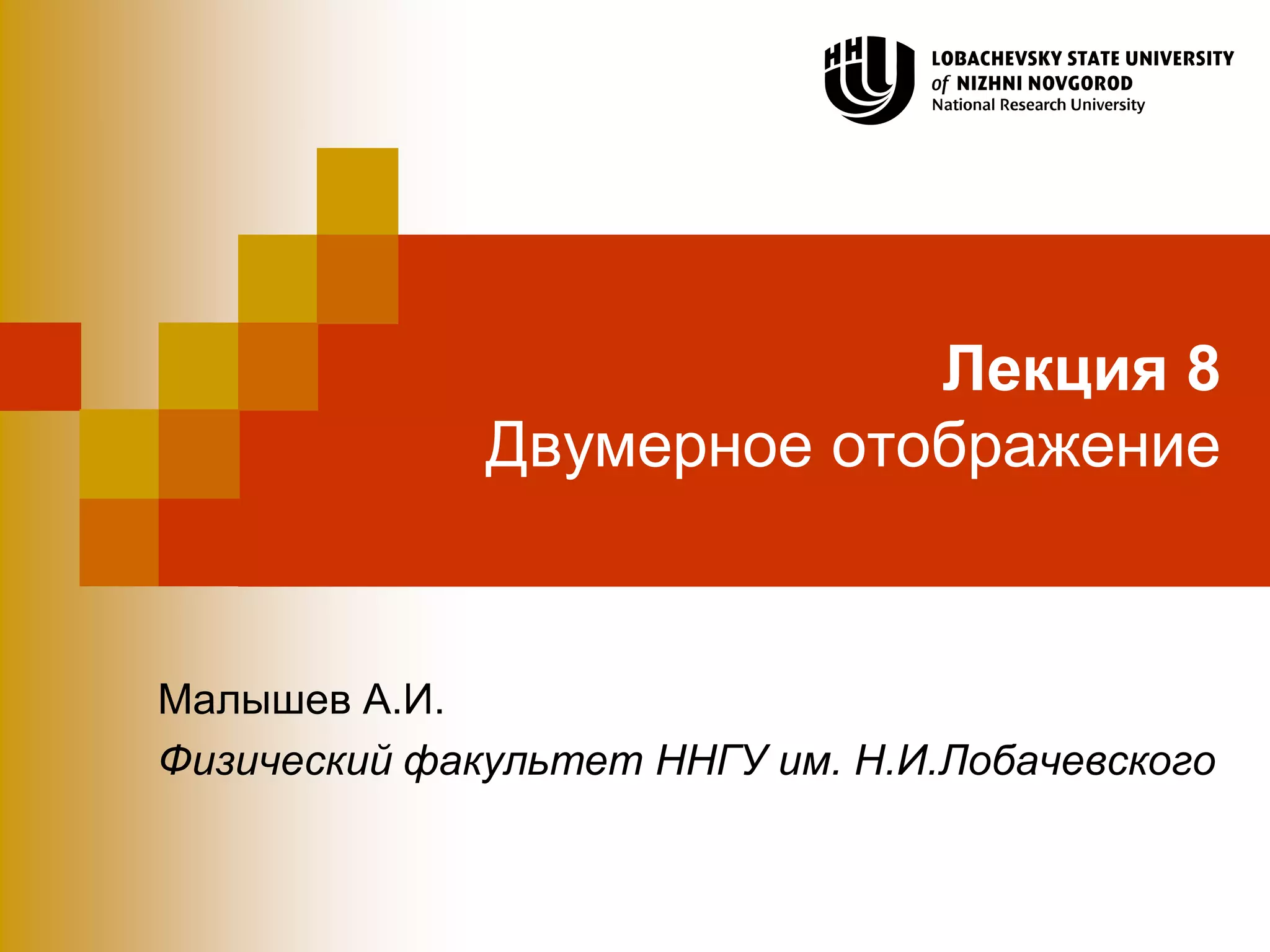 ННГУ

LOBACHEVSKY STATE UNIVERSITY
of NIZHNI NOVGOROD
National Research University

Лекция 8
Двумерное отображение

Малышев А.И.
Физический факультет ННГУ им. Н.И.Лобачевского